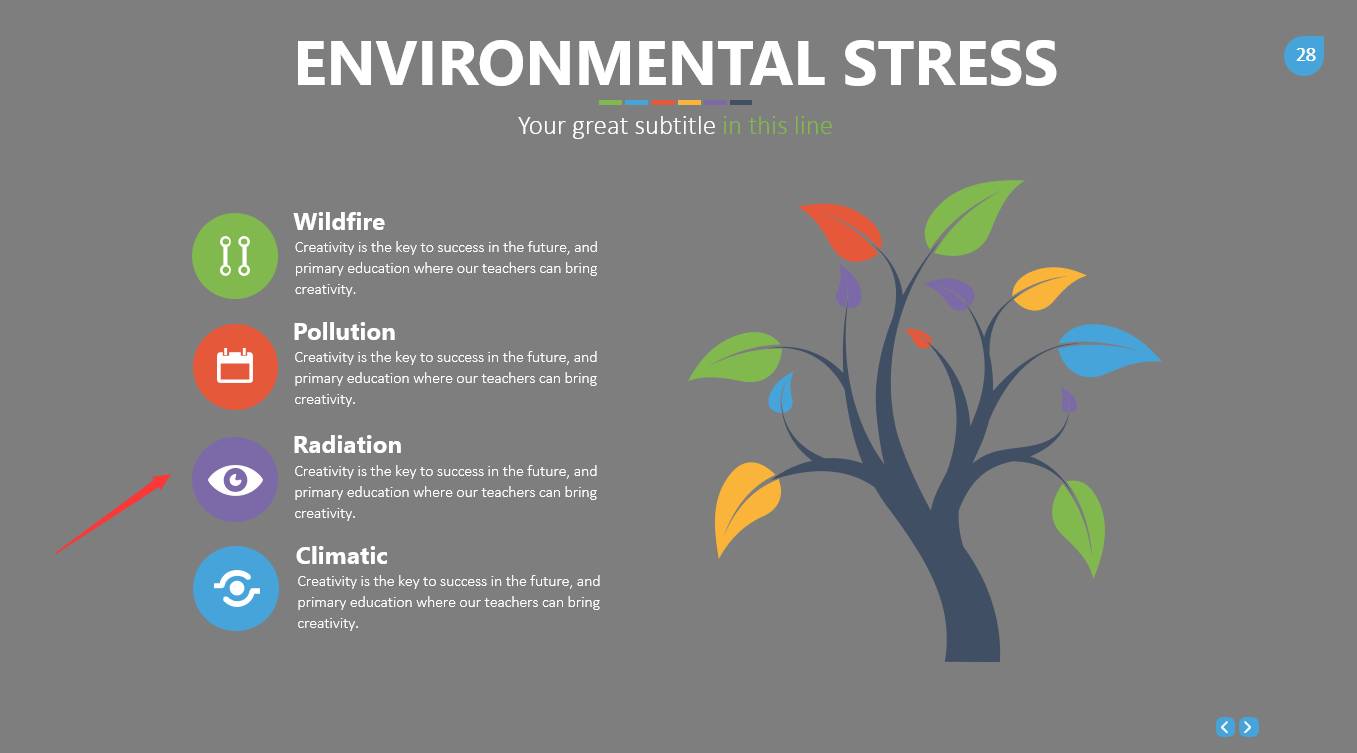 ENVIRONMENTAL STRESS

28

Your great subtitle in this line

Wildfire
Creativity is the key to success in the future, and primary education where our teachers can bring creativity.

Pollution
Creativity is the key to success in the future, and primary education where our teachers can bring creativity.

Radiation
Creativity is the key to success in the future, and primary education where our teachers can bring creativity.

Climatic
Creativity is the key to success in the future, and primary education where our teachers can bring creativity.